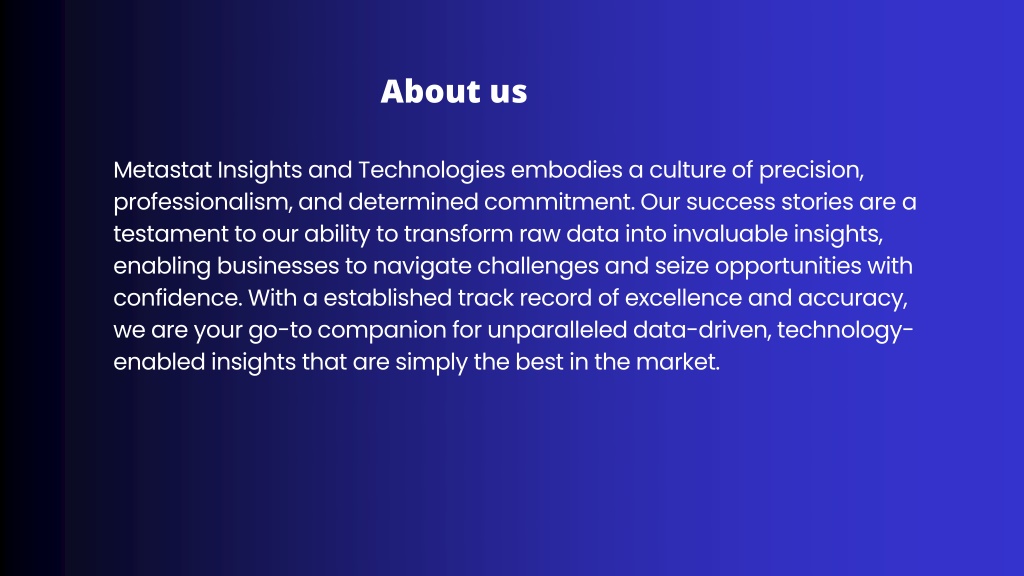 About us

Metastat Insights and Technologies embodies a culture of precision, professionalism, and determined commitment. Our success stories are a testament to our ability to transform raw data into invaluable insights, enabling businesses to navigate challenges and seize opportunities with confidence. With a established track record of excellence and accuracy, we are your go-to companion for unparalleled data-driven, technology-enabled insights that are simply the best in the market.